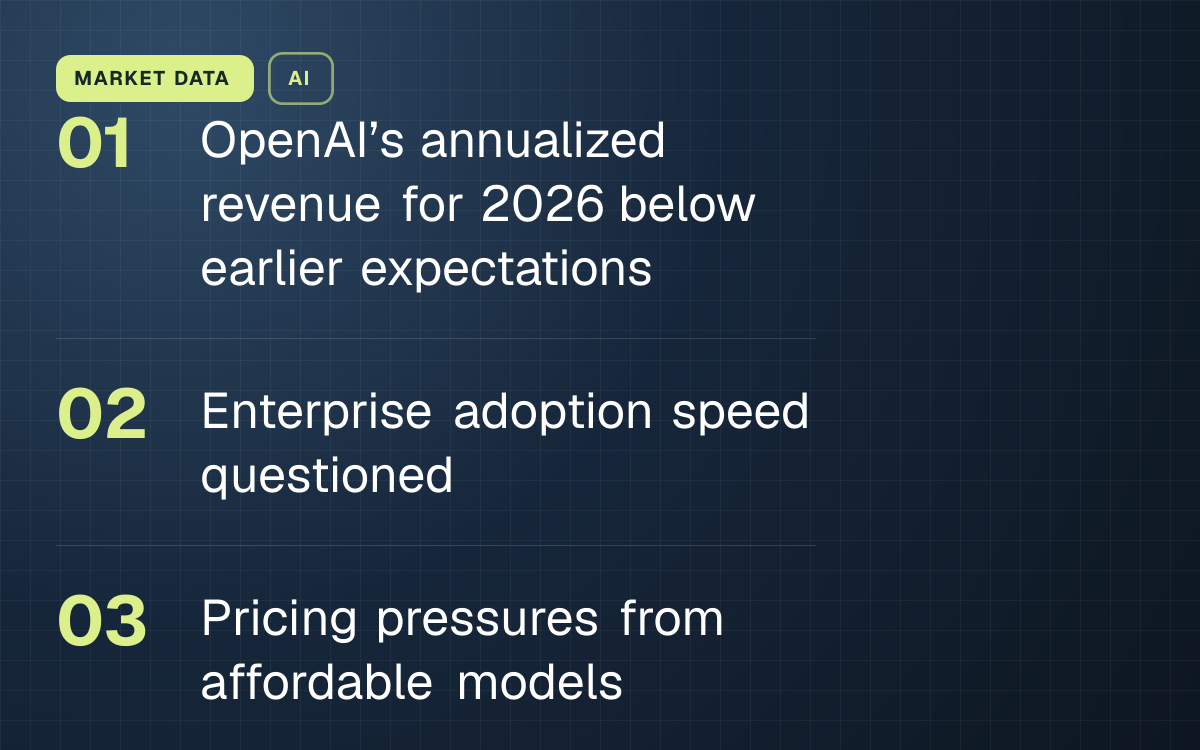 MARKET DATA AI

01 OpenAI's annualized revenue for 2026 below earlier expectations

02 Enterprise adoption speed questioned

03 Pricing pressures from affordable models